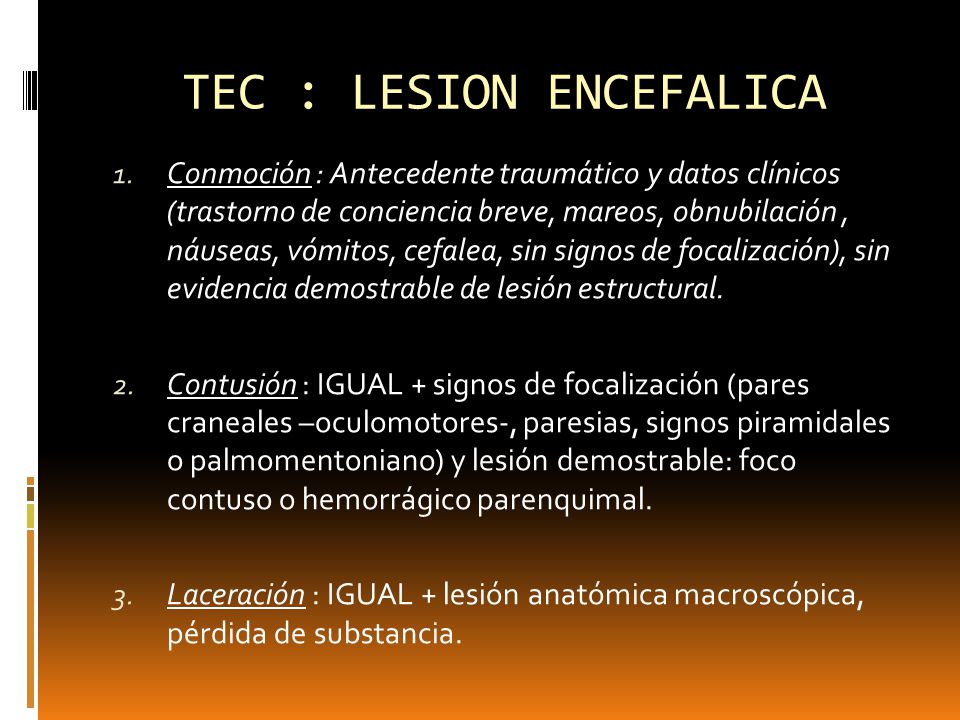 TEC : LESION ENCEFALICA

1. Conmoción : Antecedente traumático y datos clínicos (trastorno de conciencia breve, mareos, obnubilación , náuseas, vómitos, cefalea, sin signos de focalización), sin evidencia demostrable de lesión estructural.

2. Contusión : IGUAL + signos de focalización (pares craneales –oculomotores-, paresias, signos piramidales o palmomentoniano) y lesión demostrable: foco contuso o hemorrágico parenquimal.

3. Laceración : IGUAL + lesión anatómica macroscópica, pérdida de substancia.